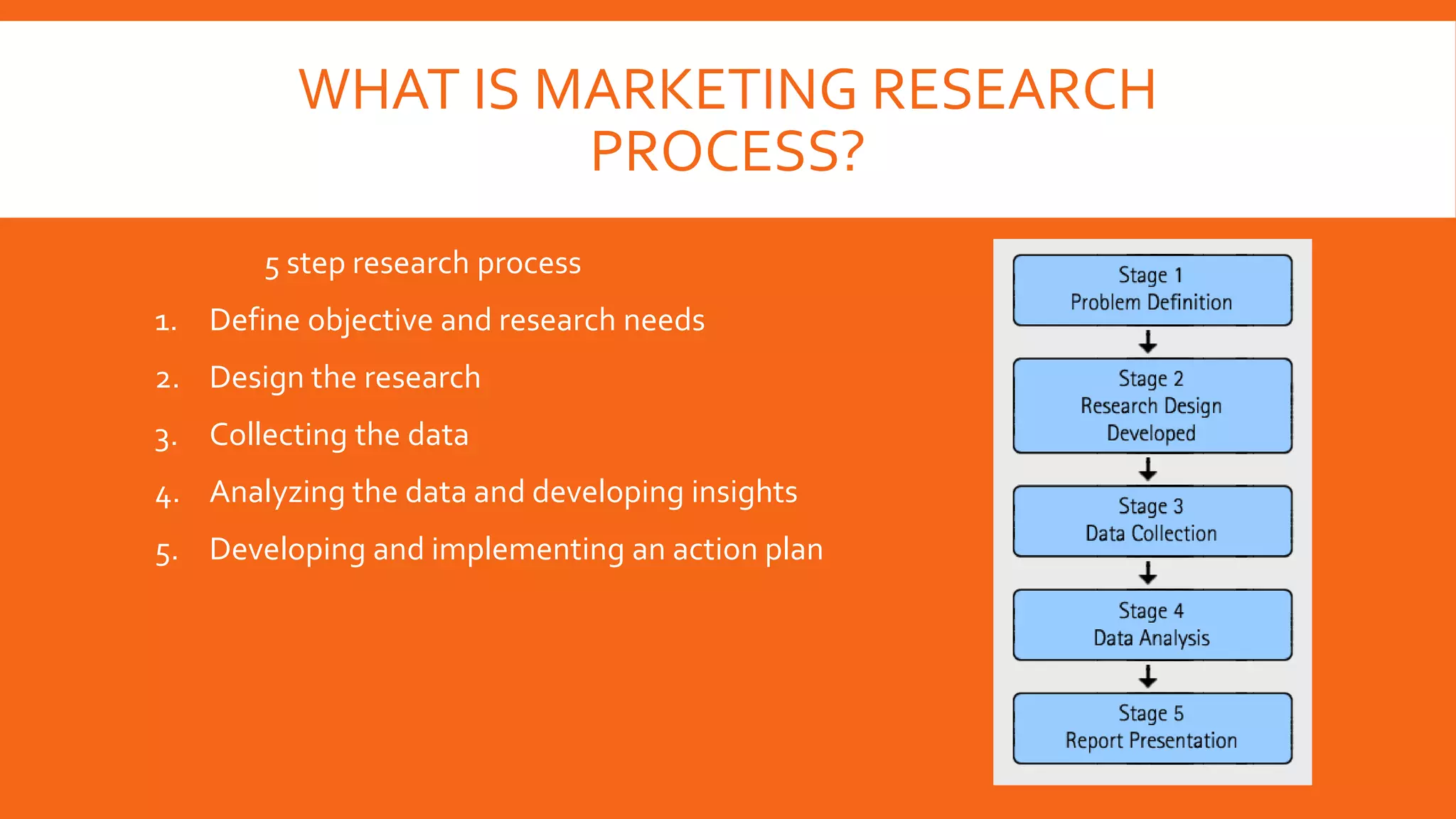 WHAT IS MARKETING RESEARCH PROCESS?

5 step research process

1. Define objective and research needs
2. Design the research
3. Collecting the data
4. Analyzing the data and developing insights
5. Developing and implementing an action plan

Stage 1
Problem Definition

Stage 2
Research Design Developed

Stage 3
Data Collection

Stage 4
Data Analysis

Stage 5
Report Presentation